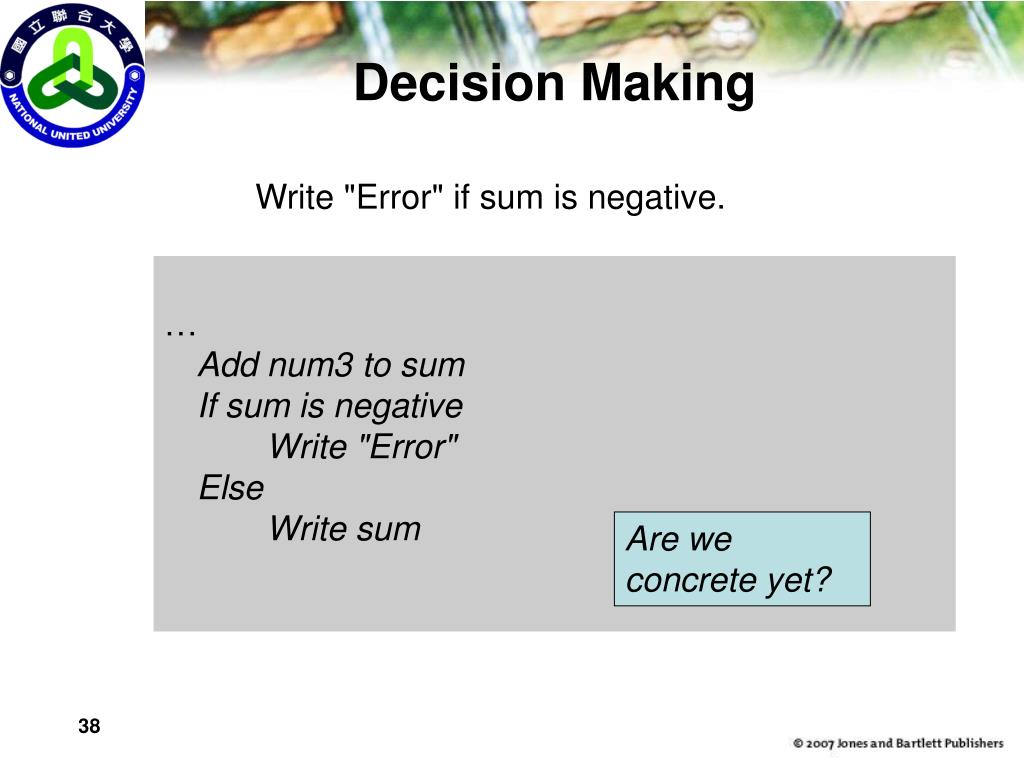 國立聯合大學
NATIONAL UNITED UNIVERSITY

Decision Making

Write "Error" if sum is negative.

…
Add num3 to sum
If sum is negative
Write "Error"
Else
Write sum

Are we concrete yet?

38

© 2007 Jones and Bartlett Publishers